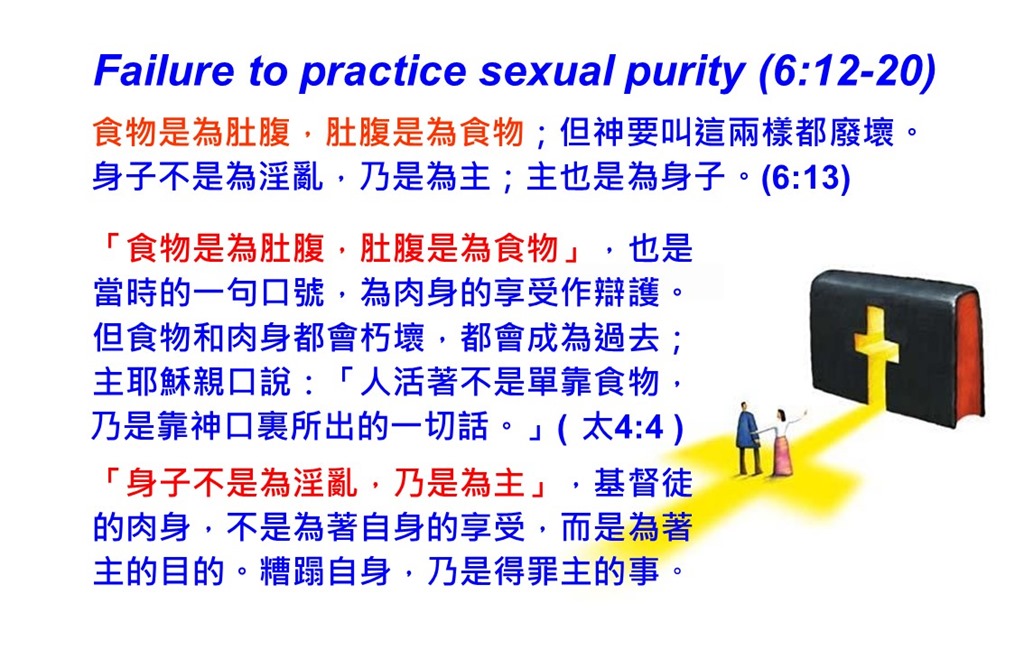 Failure to practice sexual purity (6:12-20)

食物是為肚腹，肚腹是為食物；但神要叫這兩樣都廢壞。身子不是為淫亂，乃是為主；主也是為身子。(6:13)

「食物是為肚腹，肚腹是為食物」，也是當時的一句口號，為肉身的享受作辯護。但食物和肉身都會朽壞，都會成為過去；主耶穌親口說：「人活著不是單靠食物，乃是靠神口裏所出的一切話。」( 太4:4 )

「身子不是為淫亂，乃是為主」，基督徒的肉身，不是為著自身的享受，而是為著主的目的。糟蹋自身，乃是得罪主的事。